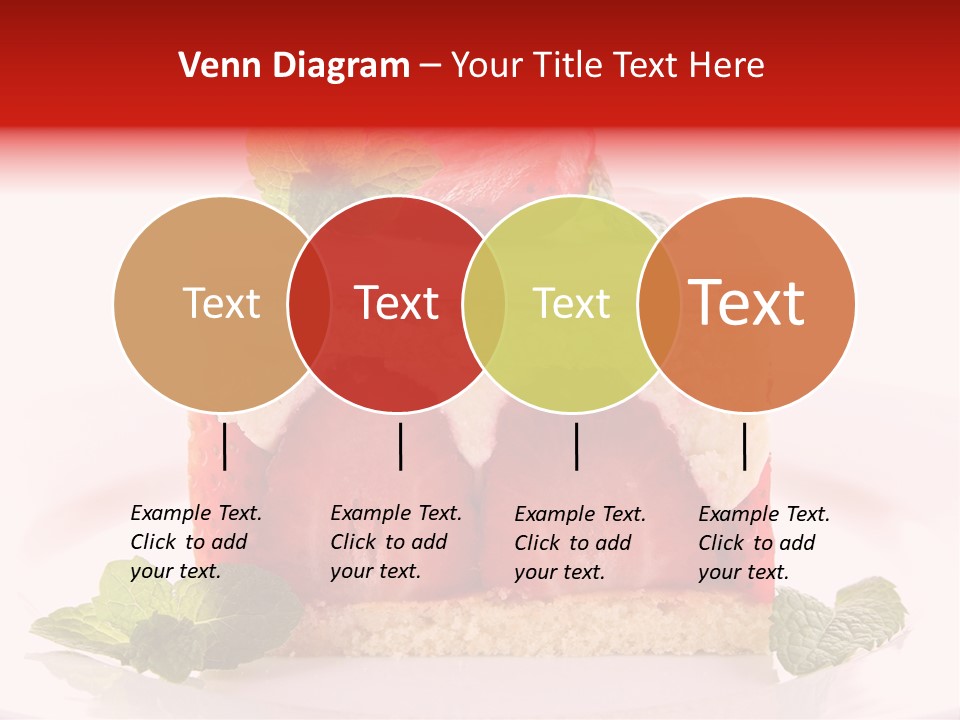 Venn Diagram – Your Title Text Here

Text

Text

Text

Text

Example Text. Click to add your text.

Example Text. Click to add your text.

Example Text. Click to add your text.

Example Text. Click to add your text.